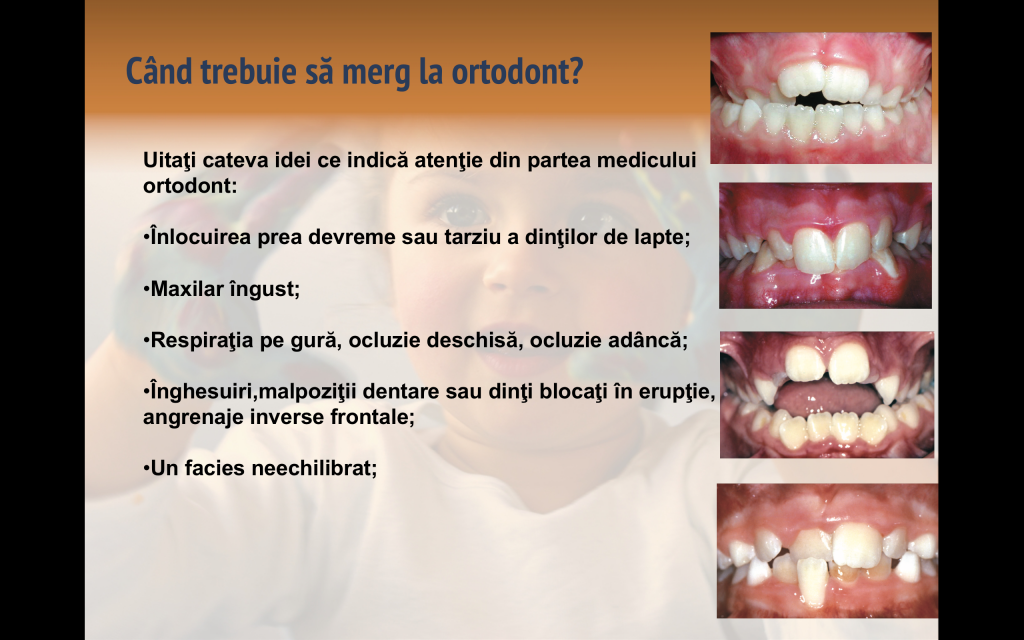 Când trebuie să merg la ortodont?

Uitaţi cateva idei ce indică atenţie din partea medicului ortodont:

•Înlocuirea prea devreme sau tarziu a dinţilor de lapte;

•Maxilar îngust;

•Respiraţia pe gură, ocluzie deschisă, ocluzie adâncă;

•Înghesuiri,malpoziţii dentare sau dinţi blocaţi în erupţie, angrenaje inverse frontale;

•Un facies neechilibrat;